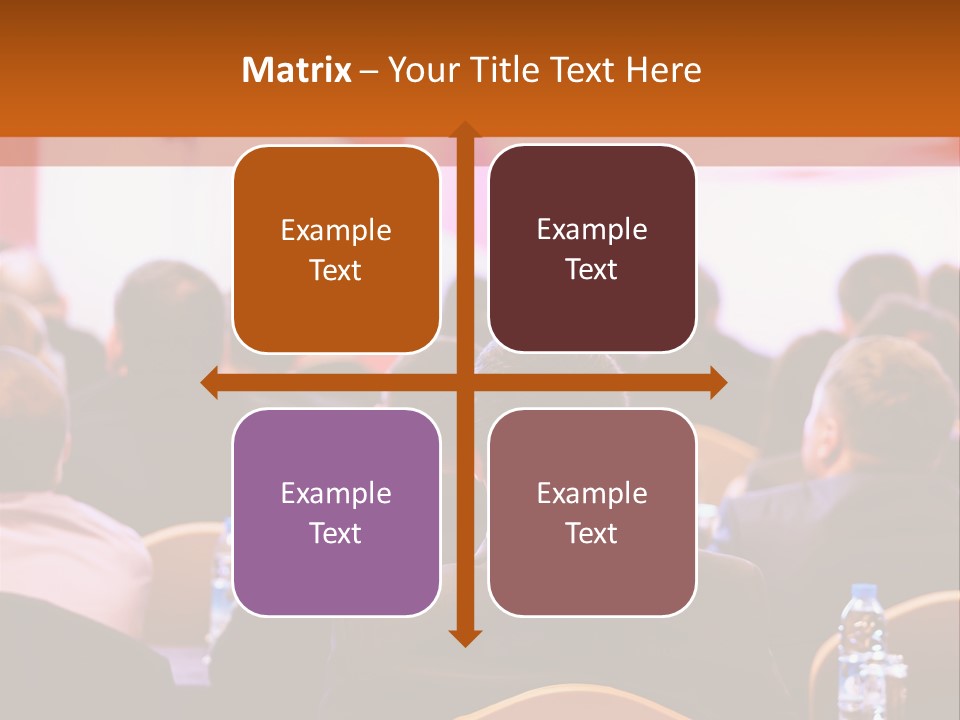 Matrix – Your Title Text Here

Example Text

Example Text

Example Text

Example Text